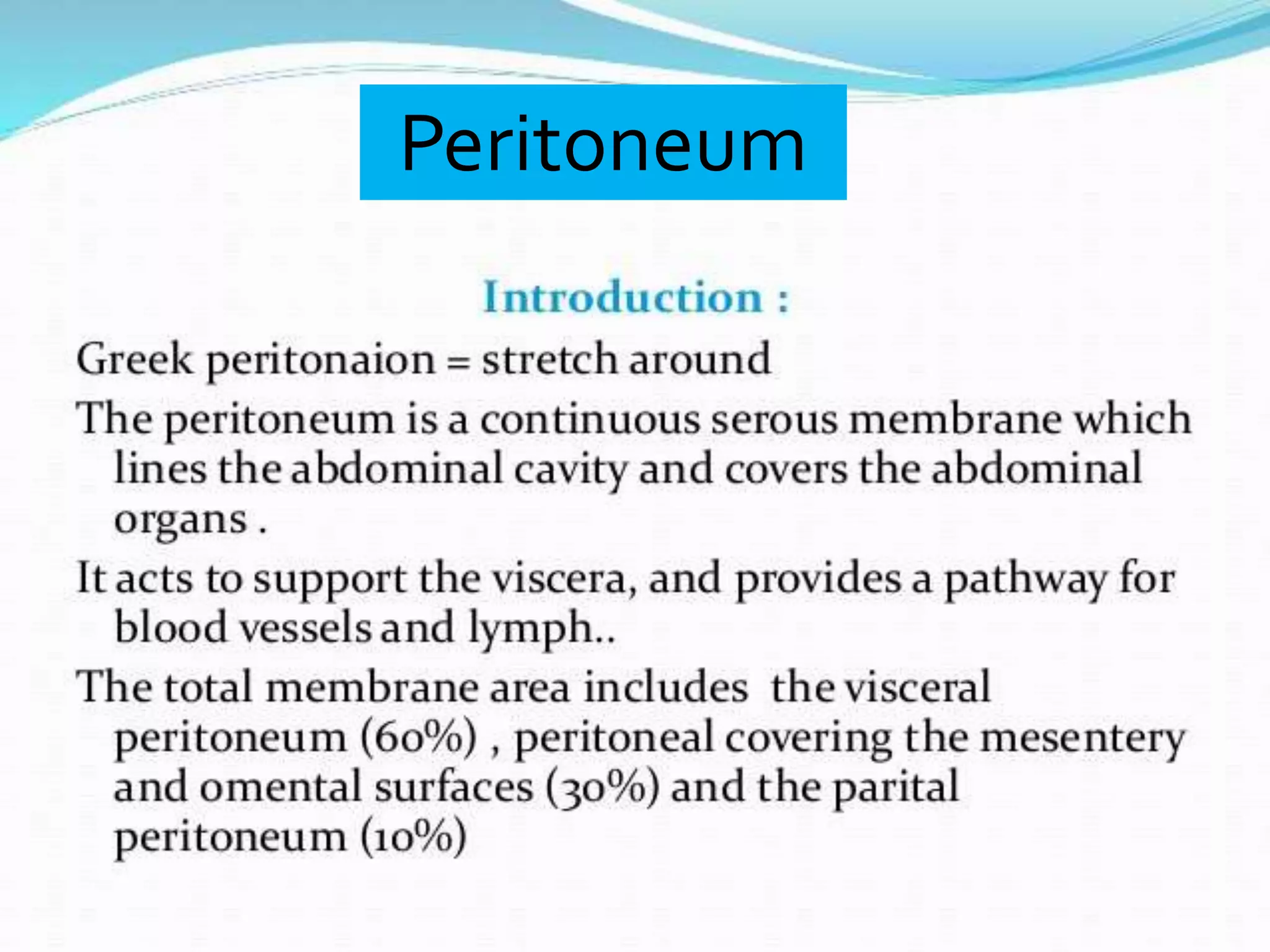 Peritoneum

Introduction :

Greek peritonaion = stretch around

The peritoneum is a continuous serous membrane which lines the abdominal cavity and covers the abdominal organs .

It acts to support the viscera, and provides a pathway for blood vessels and lymph..

The total membrane area includes the visceral peritoneum (60%) , peritoneal covering the mesentery and omental surfaces (30%) and the parital peritoneum (10%)